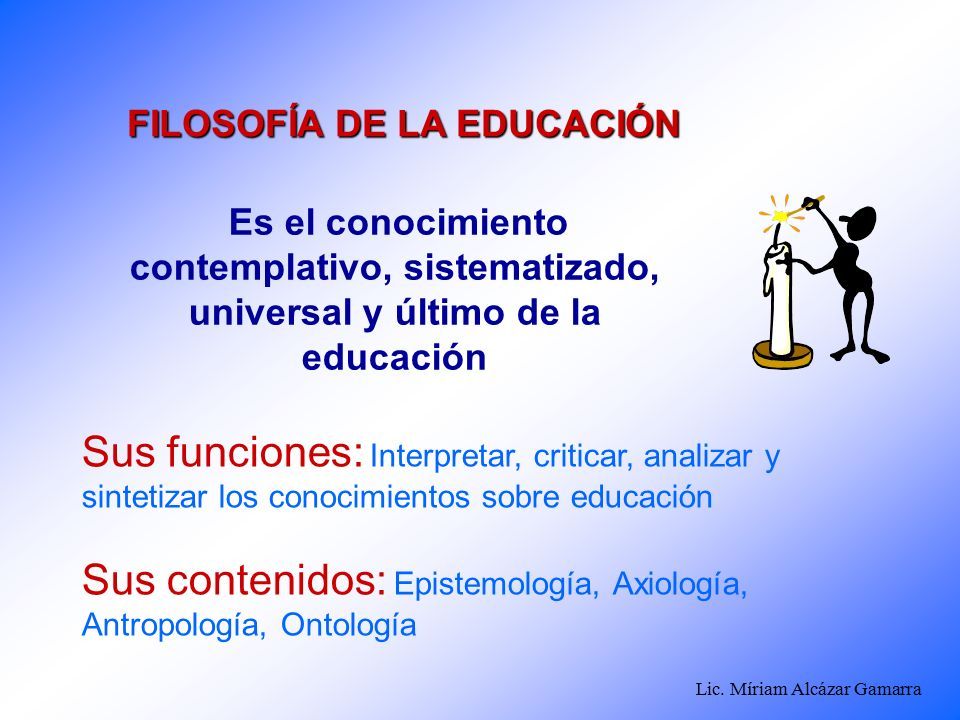 FILOSOFÍA DE LA EDUCACIÓN

Es el conocimiento contemplativo, sistematizado, universal y último de la educación

Sus funciones: Interpretar, criticar, analizar y sintetizar los conocimientos sobre educación

Sus contenidos: Epistemología, Axiología, Antropología, Ontología

Lic. Míriam Alcázar Gamarra